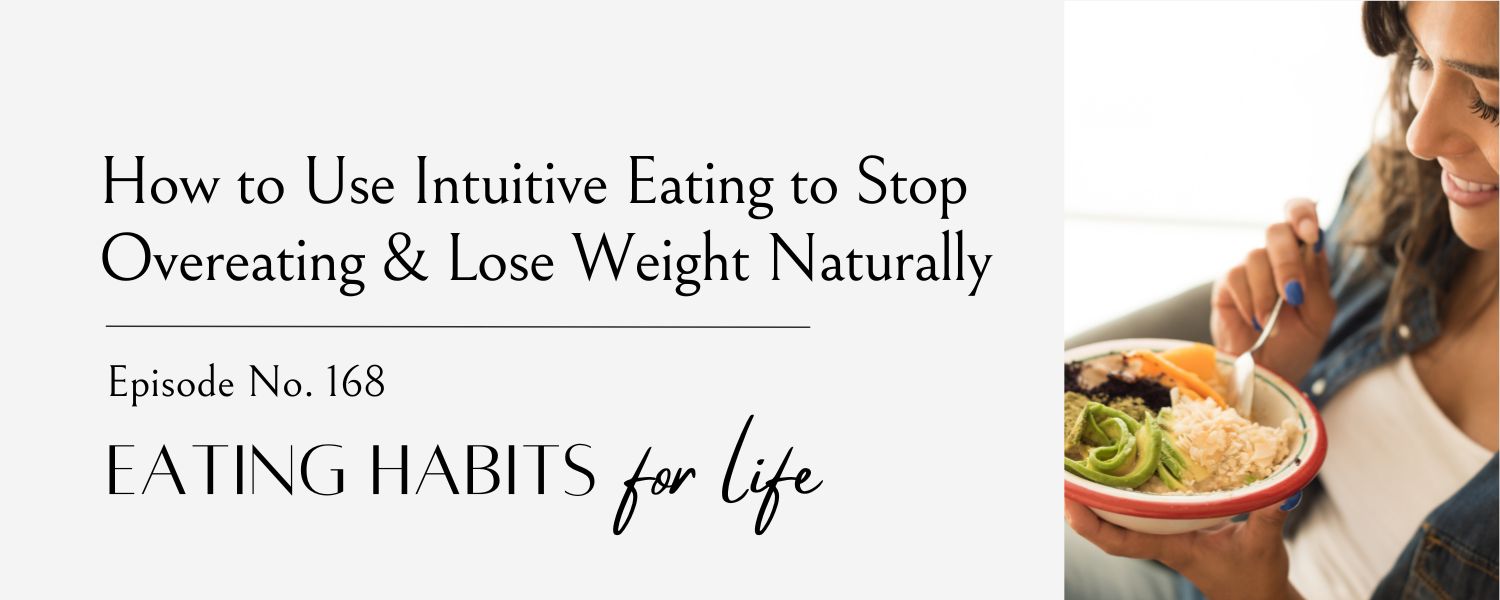 How to Use Intuitive Eating to Stop Overeating & Lose Weight Naturally

Episode No. 168

EATING HABITS for life